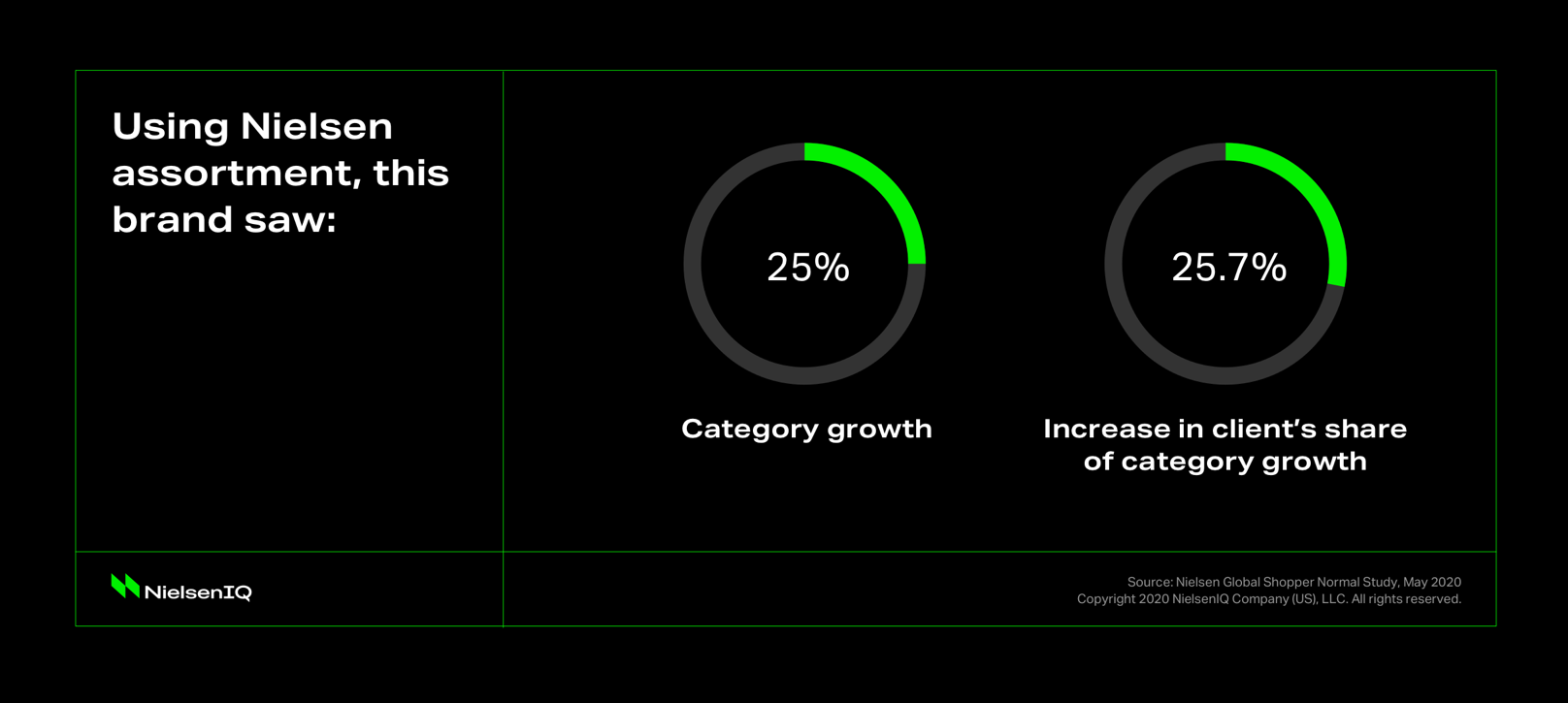 Using Nielsen assortment, this brand saw:

25%

Category growth

25.7%

Increase in client's share of category growth

NielsenIQ

Source: Nielsen Global Shopper Normal Study, May 2020
Copyright 2020 NielsenIQ Company (US), LLC. All rights reserved.